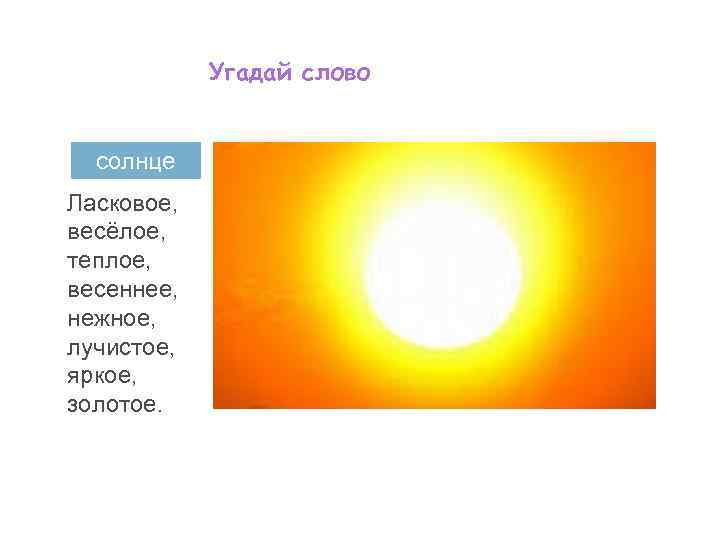 Угадай слово

солнце

Ласковое, весёлое, теплое, весеннее, нежное, лучистое, яркое, золотое.